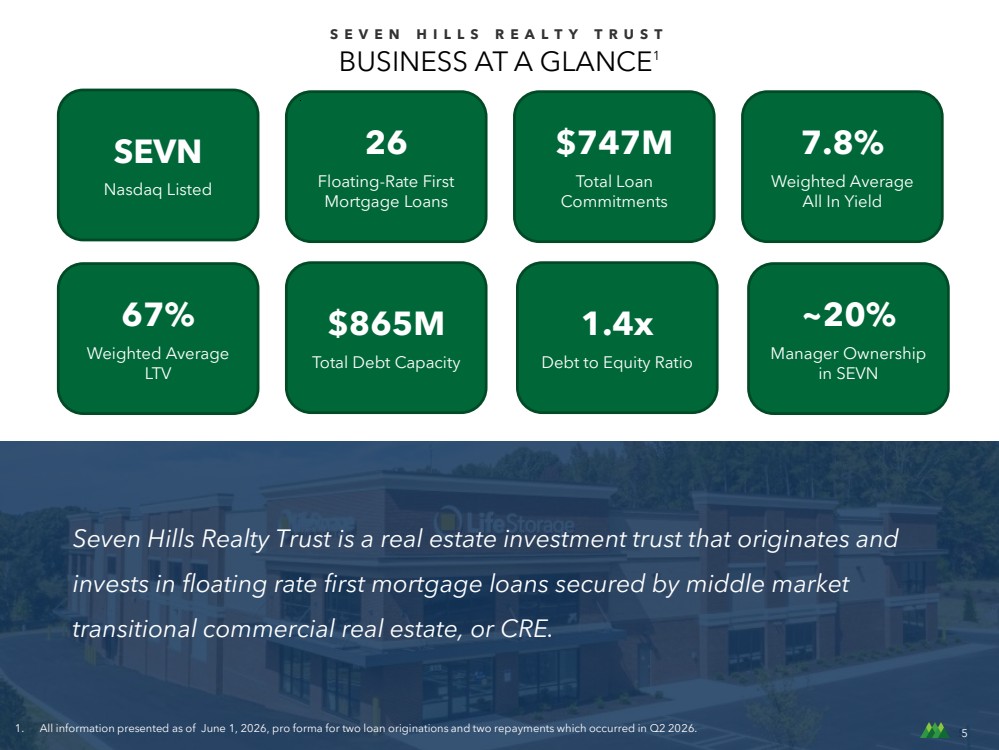 SEVEN HILLS REALTY TRUST
BUSINESS AT A GLANCE$^1$

SEVN
Nasdaq Listed

26
Floating-Rate First Mortgage Loans

$747M
Total Loan Commitments

7.8%
Weighted Average All In Yield

67%
Weighted Average LTV

$865M
Total Debt Capacity

1.4x
Debt to Equity Ratio

~20%
Manager Ownership in SEVN

LifeStorage

Seven Hills Realty Trust is a real estate investment trust that originates and invests in floating rate first mortgage loans secured by middle market transitional commercial real estate, or CRE.

1. All information presented as of June 1, 2026, pro forma for two loan originations and two repayments which occurred in Q2 2026.

5